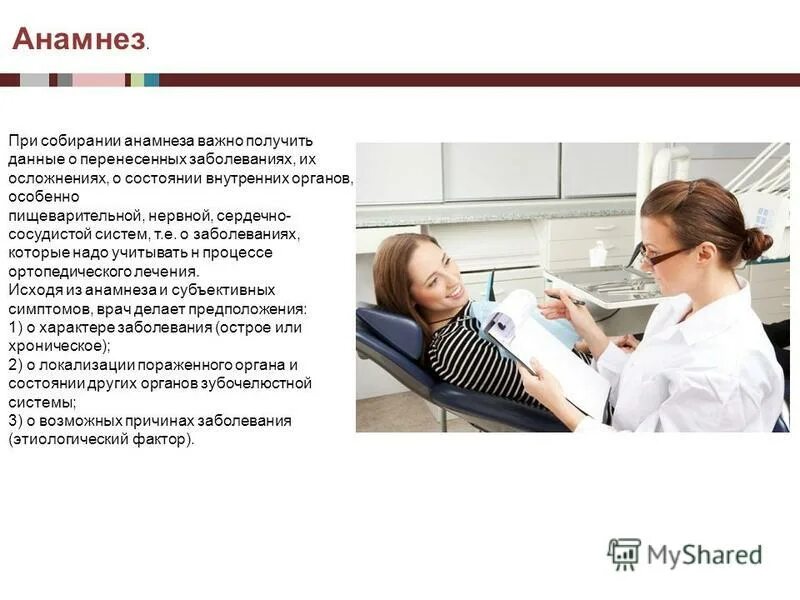 Анамнез.

При собирании анамнеза важно получить данные о перенесенных заболеваниях, их осложнениях, о состоянии внутренних органов, особенно пищеварительной, нервной, сердечно-сосудистой систем, т.е. о заболеваниях, которые надо учитывать н процессе ортопедического лечения.
Исходя из анамнеза и субъективных симптомов, врач делает предположения:
1) о характере заболевания (острое или хроническое);
2) о локализации пораженного органа и состоянии других органов зубочелюстной системы;
3) о возможных причинах заболевания (этиологический фактор).

MyShared